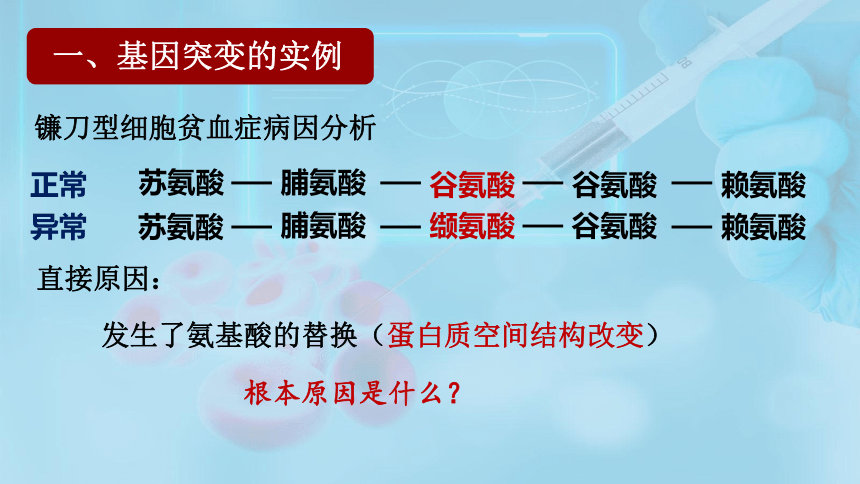 一、基因突变的实例

镰刀型细胞贫血症病因分析

正常　苏氨酸 — 脯氨酸 — 谷氨酸 — 谷氨酸 — 赖氨酸
异常　苏氨酸 — 脯氨酸 — 缬氨酸 — 谷氨酸 — 赖氨酸

直接原因：

发生了氨基酸的替换（蛋白质空间结构改变）

根本原因是什么？